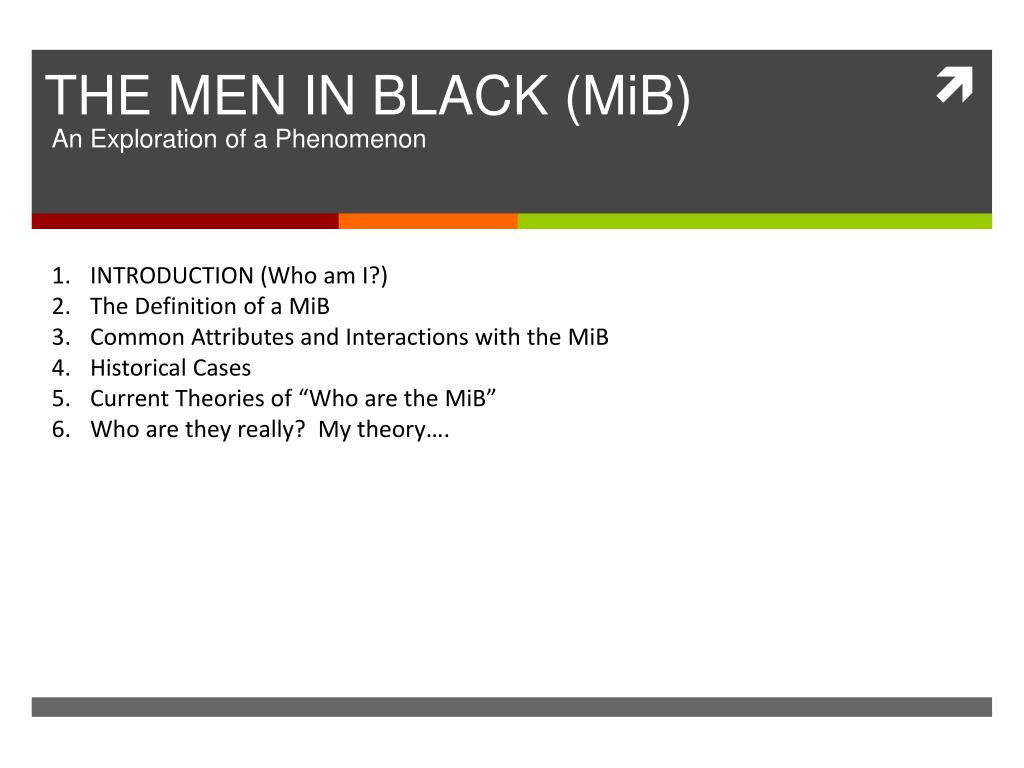 THE MEN IN BLACK (MiB)
An Exploration of a Phenomenon

1. INTRODUCTION (Who am I?)
2. The Definition of a MiB
3. Common Attributes and Interactions with the MiB
4. Historical Cases
5. Current Theories of “Who are the MiB”
6. Who are they really? My theory….